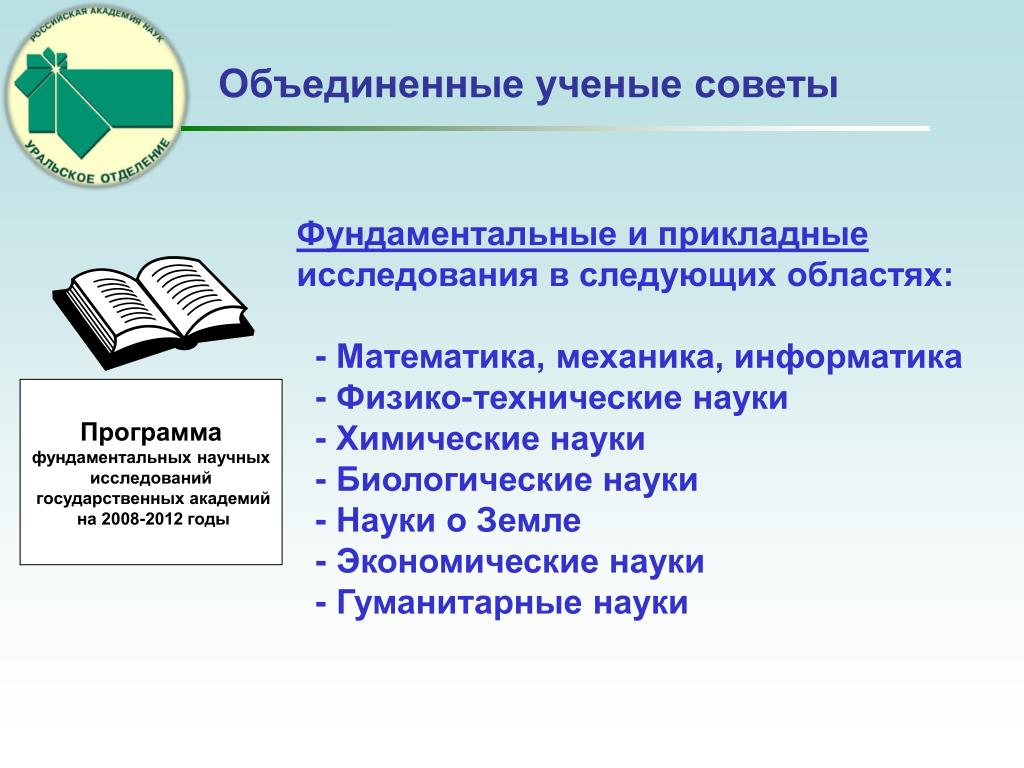 РОССИЙСКАЯ АКАДЕМИЯ НАУК
УРАЛЬСКОЕ ОТДЕЛЕНИЕ

Объединенные ученые советы

Фундаментальные и прикладные исследования в следующих областях:

- Математика, механика, информатика
- Физико-технические науки
- Химические науки
- Биологические науки
- Науки о Земле
- Экономические науки
- Гуманитарные науки

Программа
фундаментальных научных исследований государственных академий на 2008-2012 годы